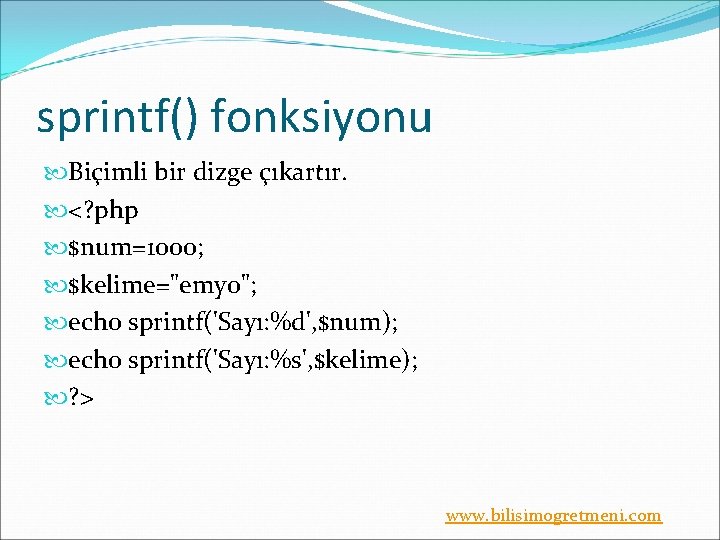 sprintf() fonksiyonu

Biçimli bir dizge çıkartır.

<?php

$num=1000;

$kelime="emyo";

echo sprintf('Sayı:%d',$num);

echo sprintf('Sayı:%s',$kelime);

?>

www.bilisimogretmeni.com